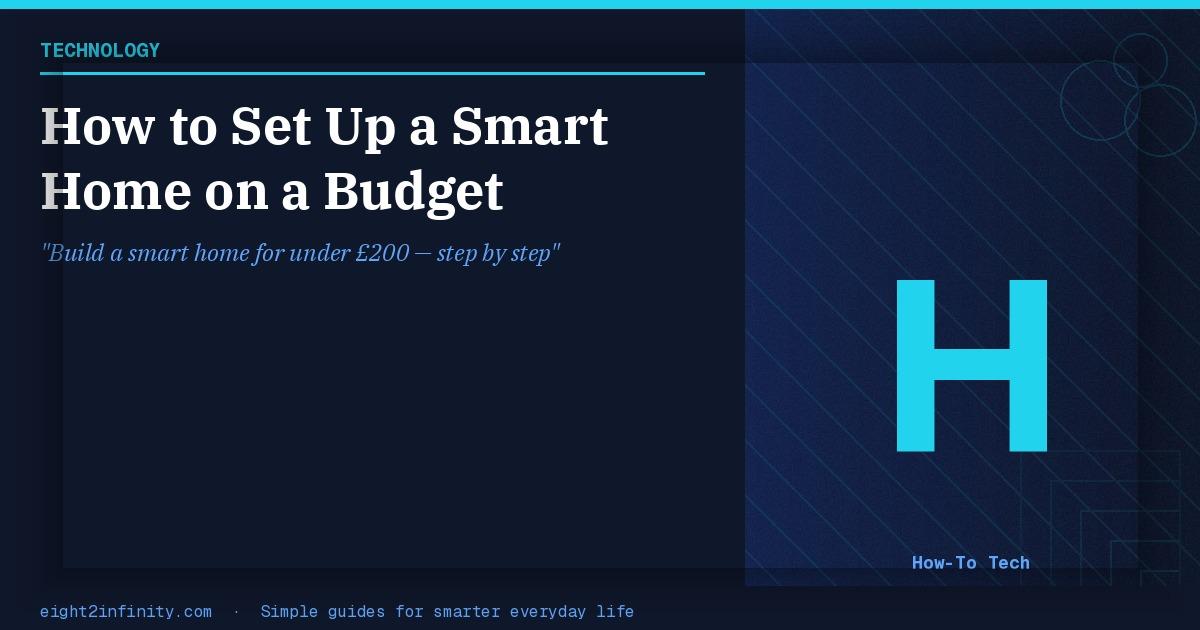 TECHNOLOGY

How to Set Up a Smart Home on a Budget

"Build a smart home for under £200 — step by step"

H

How-To Tech

eight2infinity.com · Simple guides for smarter everyday life